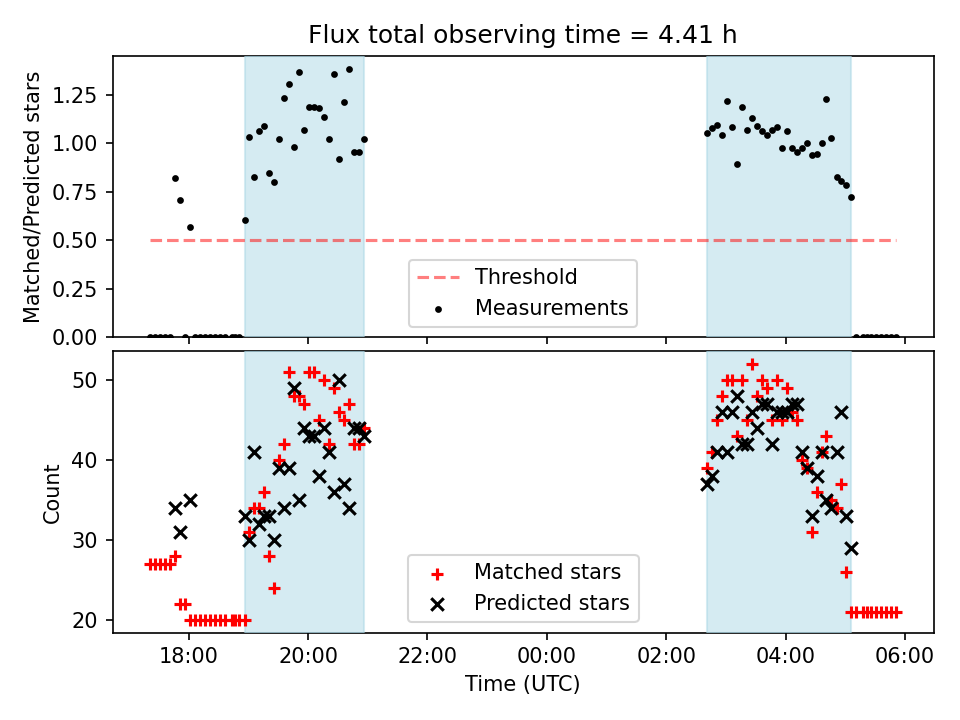 Flux total observing time = 4.41 h

Matched/Predicted stars

1.25
1.00
0.75
0.50
0.25
0.00

Threshold
Measurements

Count

50
40
30
20

Matched stars
Predicted stars

18:00
20:00
22:00
00:00
02:00
04:00
06:00

Time (UTC)